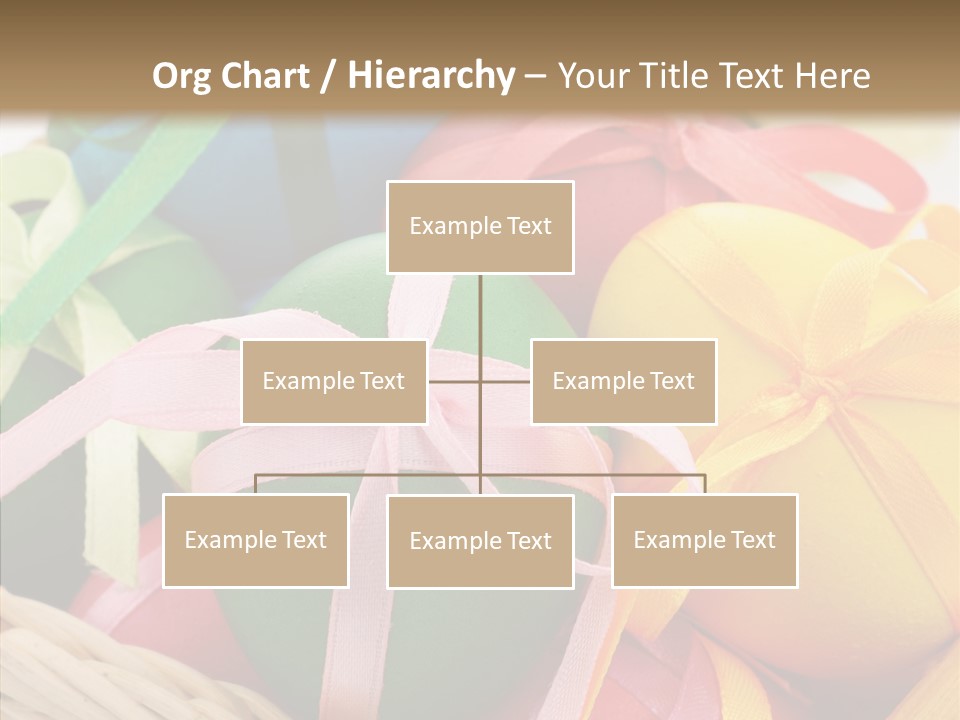 Org Chart / Hierarchy – Your Title Text Here

Example Text

Example Text

Example Text

Example Text

Example Text

Example Text